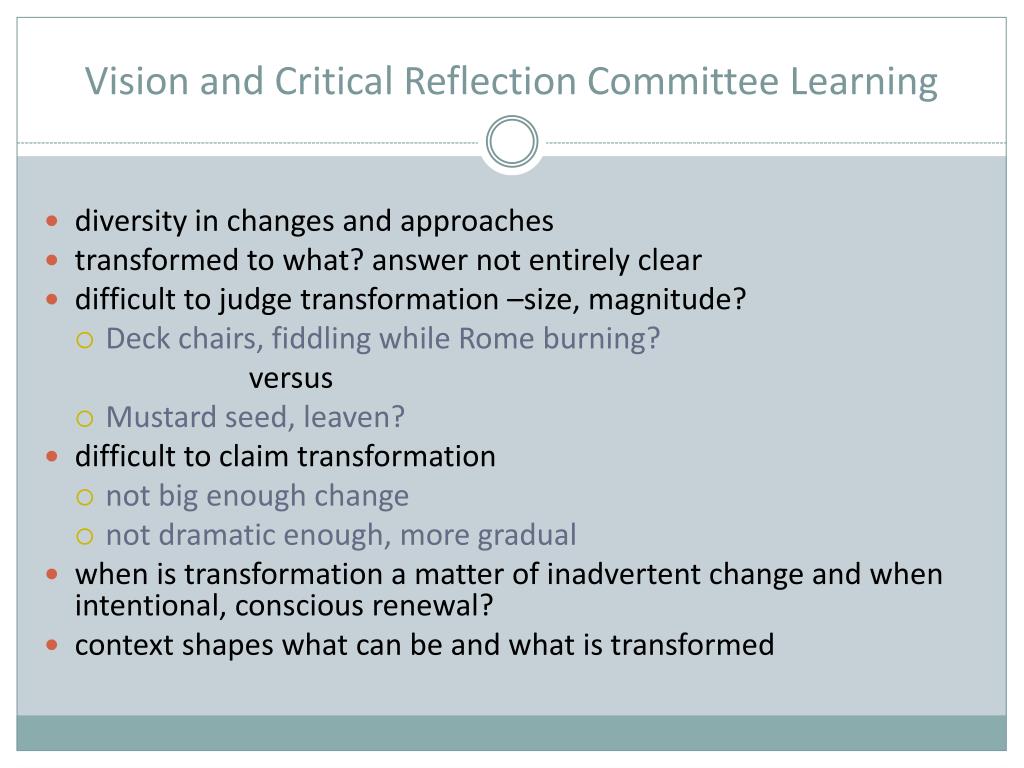 Vision and Critical Reflection Committee Learning

- diversity in changes and approaches
- transformed to what? answer not entirely clear
- difficult to judge transformation –size, magnitude?
  - Deck chairs, fiddling while Rome burning?
  
  versus
  - Mustard seed, leaven?
- difficult to claim transformation
  - not big enough change
  - not dramatic enough, more gradual
- when is transformation a matter of inadvertent change and when intentional, conscious renewal?
- context shapes what can be and what is transformed